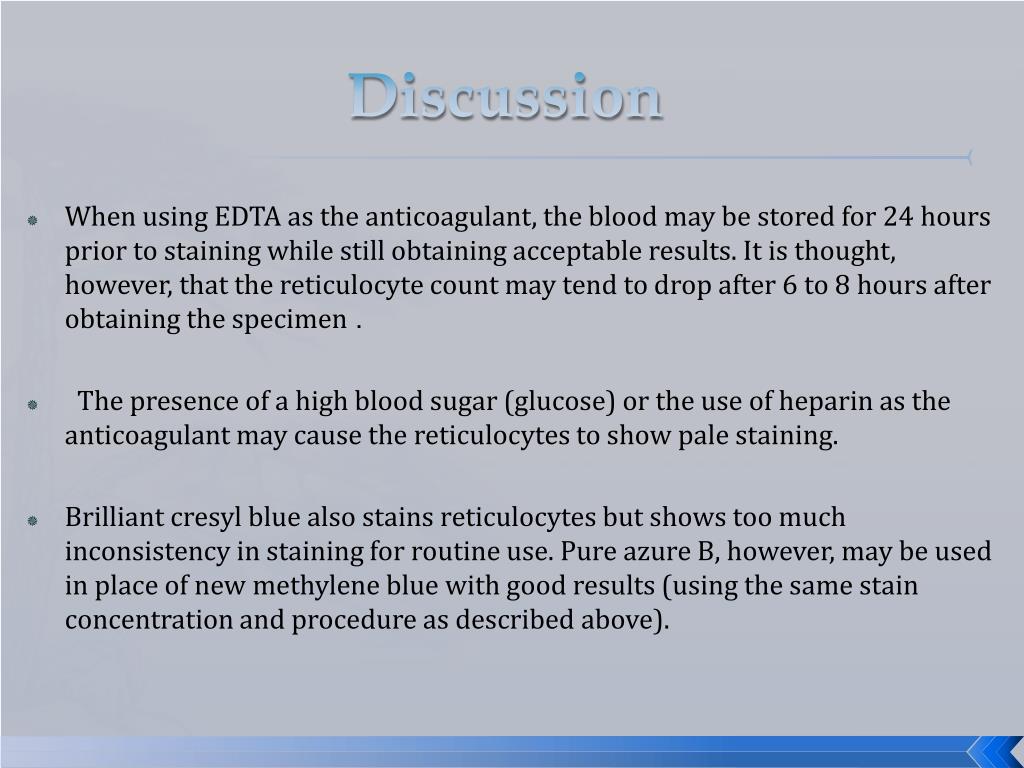 Discussion

When using EDTA as the anticoagulant, the blood may be stored for 24 hours prior to staining while still obtaining acceptable results. It is thought, however, that the reticulocyte count may tend to drop after 6 to 8 hours after obtaining the specimen .

The presence of a high blood sugar (glucose) or the use of heparin as the anticoagulant may cause the reticulocytes to show pale staining.

Brilliant cresyl blue also stains reticulocytes but shows too much inconsistency in staining for routine use. Pure azure B, however, may be used in place of new methylene blue with good results (using the same stain concentration and procedure as described above).